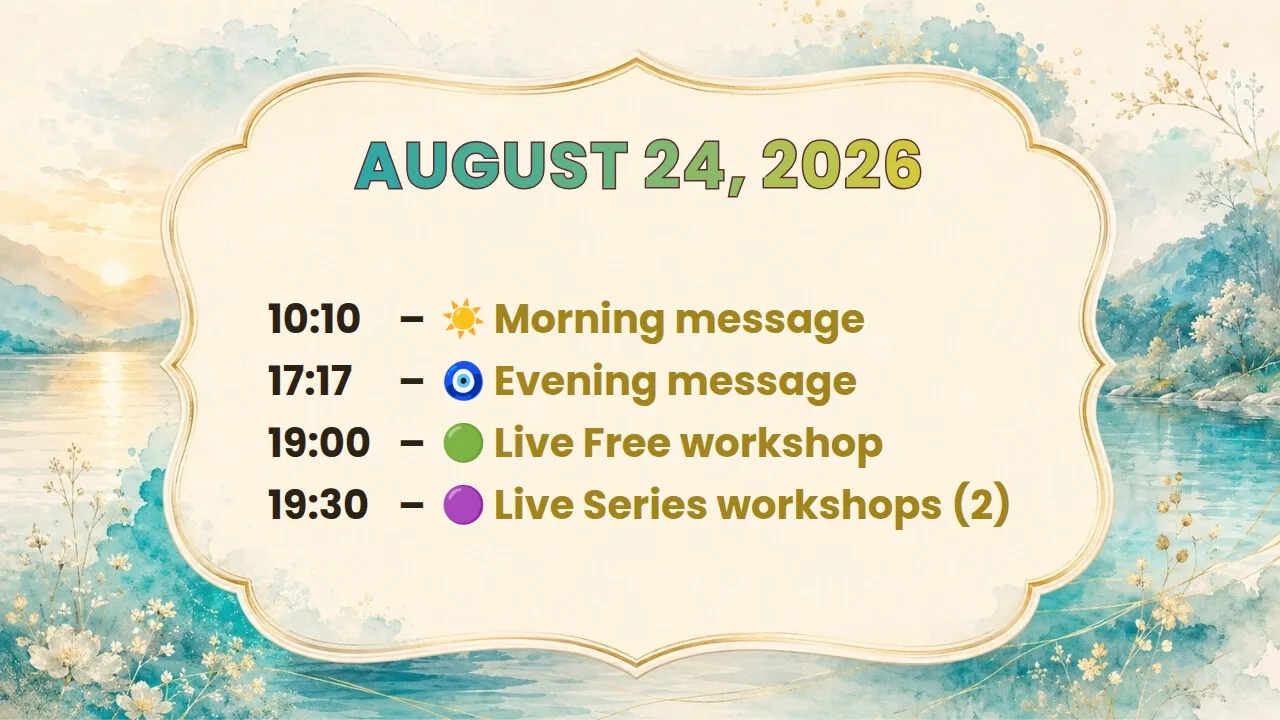 AUGUST 24, 2026

10:10 – ☀️ Morning message
17:17 – 🧿 Evening message
19:00 – 🟢 Live Free workshop
19:30 – 🟣 Live Series workshops (2)